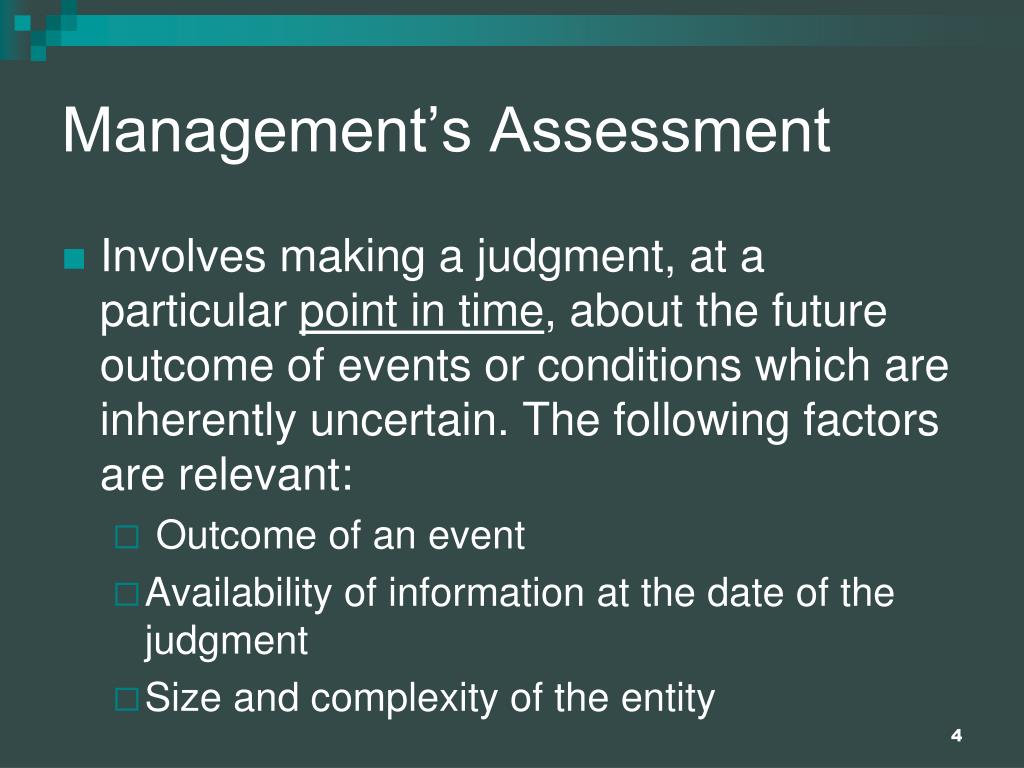 Management's Assessment

Involves making a judgment, at a particular point in time, about the future outcome of events or conditions which are inherently uncertain. The following factors are relevant:

Outcome of an event

Availability of information at the date of the judgment

Size and complexity of the entity

4